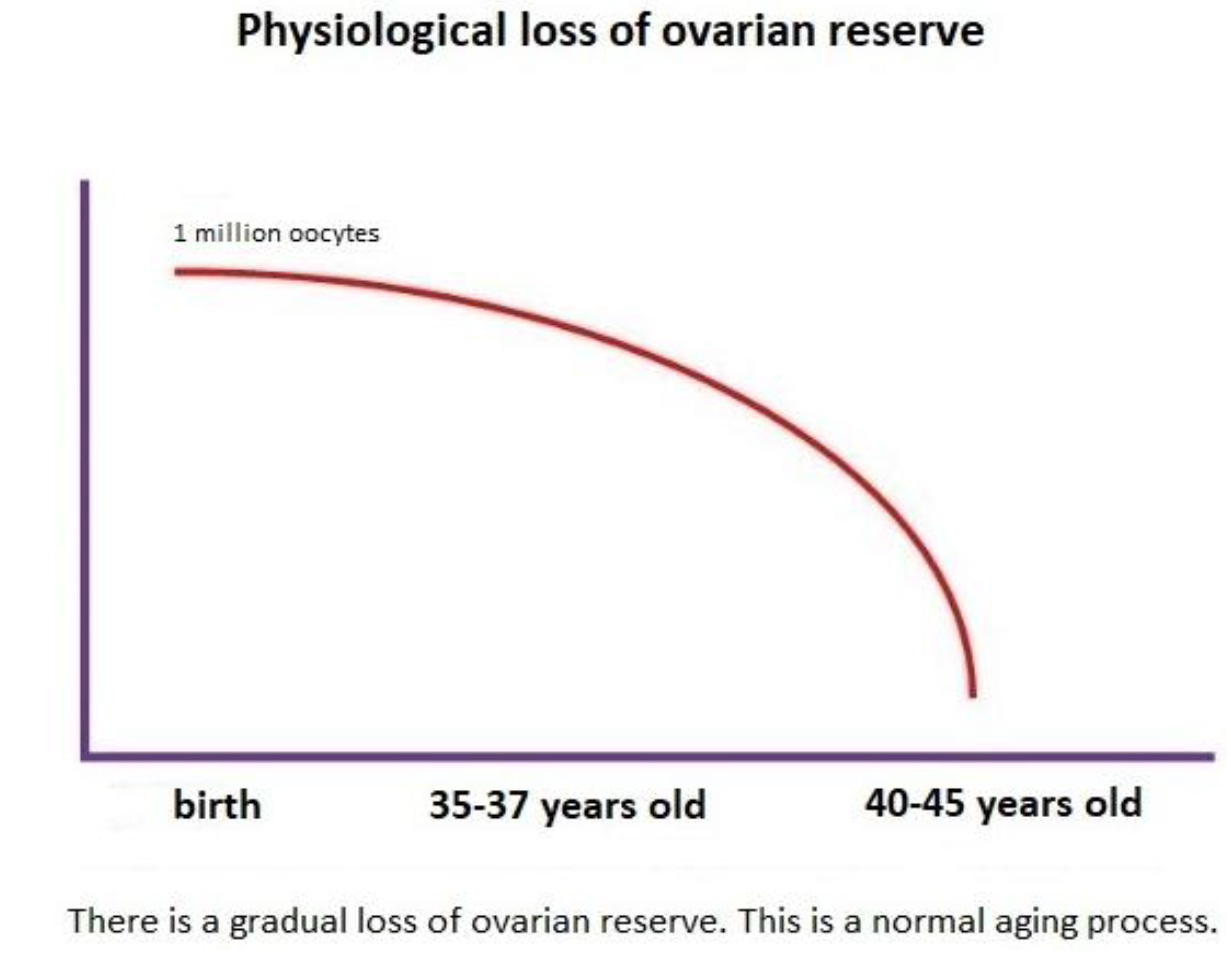 Physiological loss of ovarian reserve

1 million oocytes

birth

35-37 years old

40-45 years old

There is a gradual loss of ovarian reserve. This is a normal aging process.